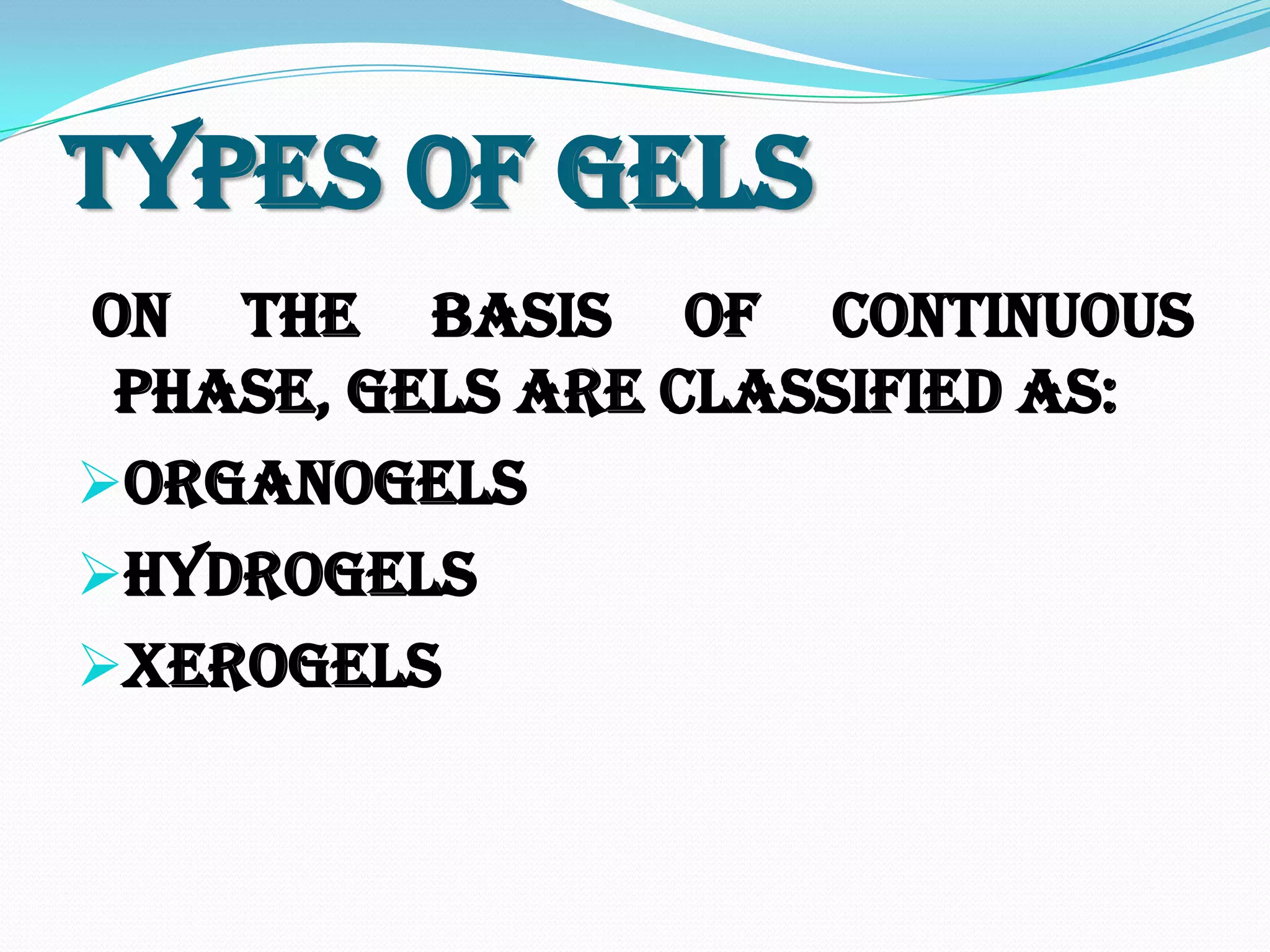 TYPES OF GELS

ON THE BASIS OF CONTINUOUS PHASE, GELS ARE CLASSIFIED AS:

➢ORGANOGELS

➢HYDROGELS

➢XEROGELS